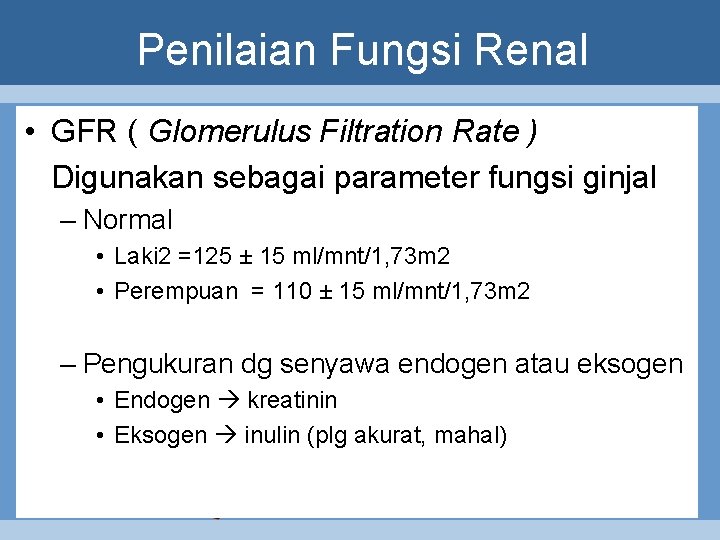 Penilaian Fungsi Renal

• GFR ( Glomerulus Filtration Rate )

Digunakan sebagai parameter fungsi ginjal

– Normal
  • Laki2 =125 ± 15 ml/mnt/1,73m2
  • Perempuan = 110 ± 15 ml/mnt/1,73m2

– Pengukuran dg senyawa endogen atau eksogen
  • Endogen → kreatinin
  • Eksogen → inulin (plg akurat, mahal)